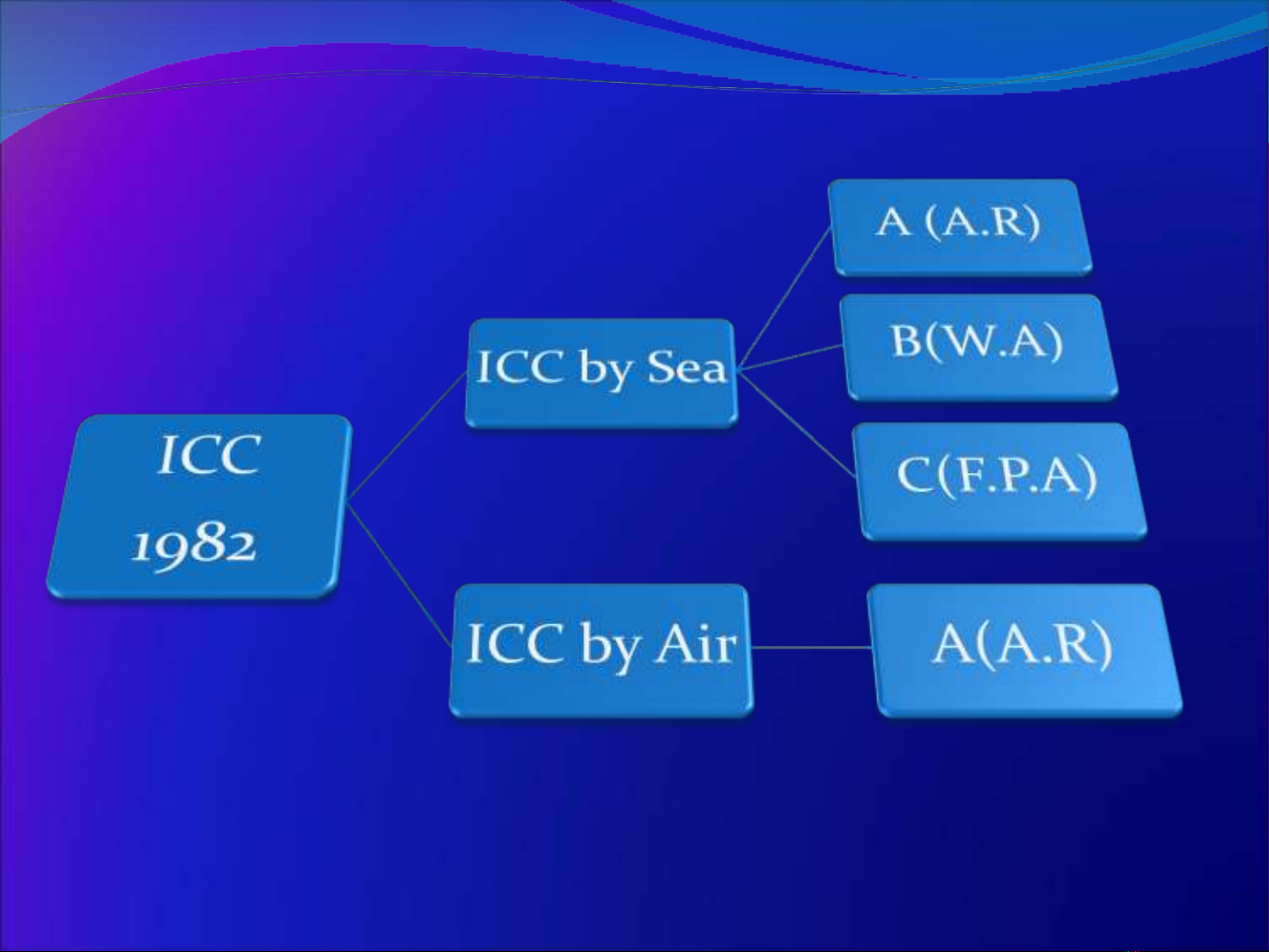 ICC
1982

ICC by Sea

A (A.R)

B(W.A)

C(F.P.A)

ICC by Air

A(A.R)